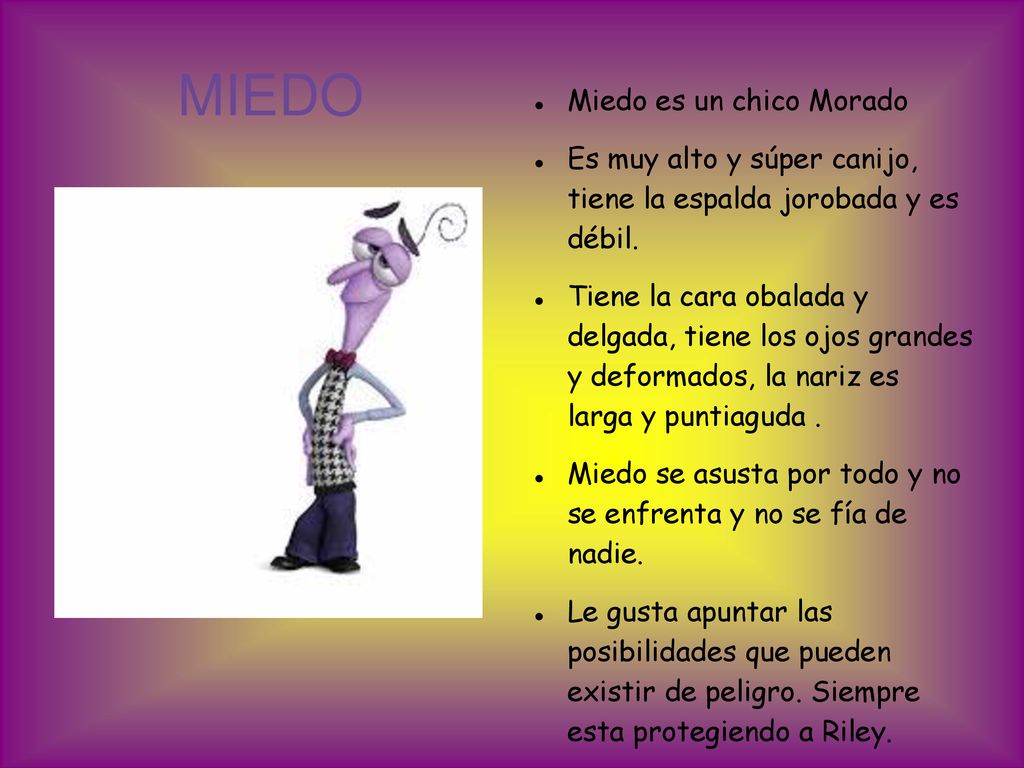 MIEDO

- Miedo es un chico Morado
- Es muy alto y súper canijo, tiene la espalda jorobada y es débil.
- Tiene la cara obalada y delgada, tiene los ojos grandes y deformados, la nariz es larga y puntiaguda .
- Miedo se asusta por todo y no se enfrenta y no se fía de nadie.
- Le gusta apuntar las posibilidades que pueden existir de peligro. Siempre esta protegiendo a Riley.